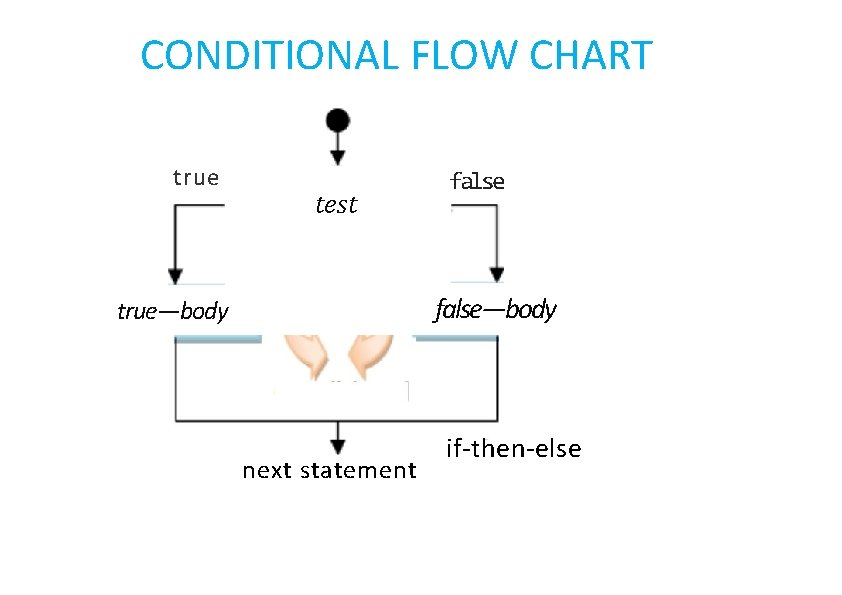 CONDITIONAL FLOW CHART

true

test

false

true—body

false—body

next statement

if-then-else